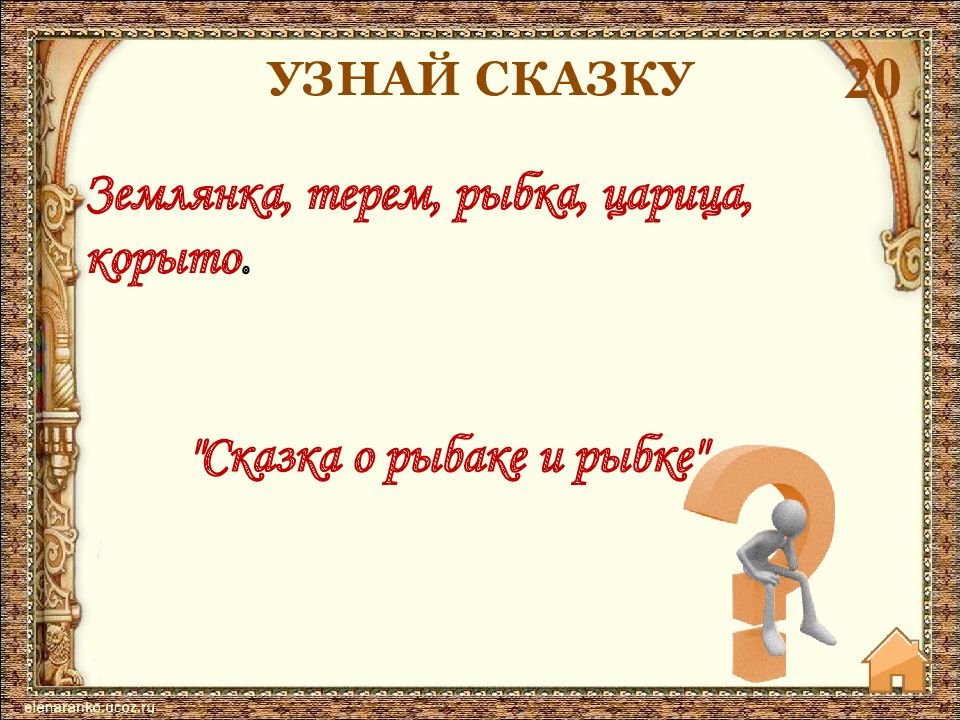 УЗНАЙ СКАЗКУ 20

Землянка, терем, рыбка, царица, корыто.

"Сказка о рыбаке и рыбке"

elenaranko.ucoz.ru